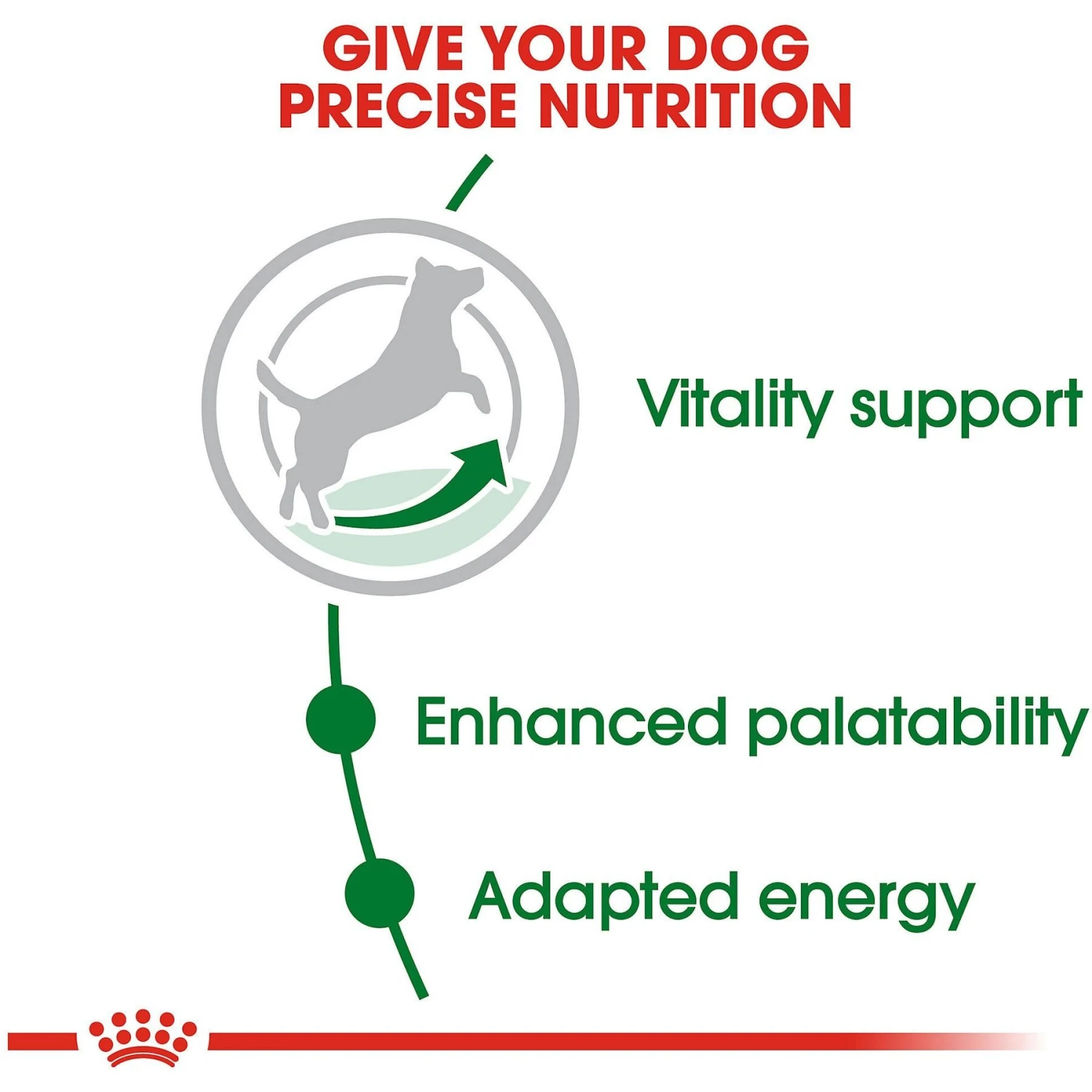 GIVE YOUR DOG PRECISE NUTRITION

Vitality support

Enhanced palatability

Adapted energy